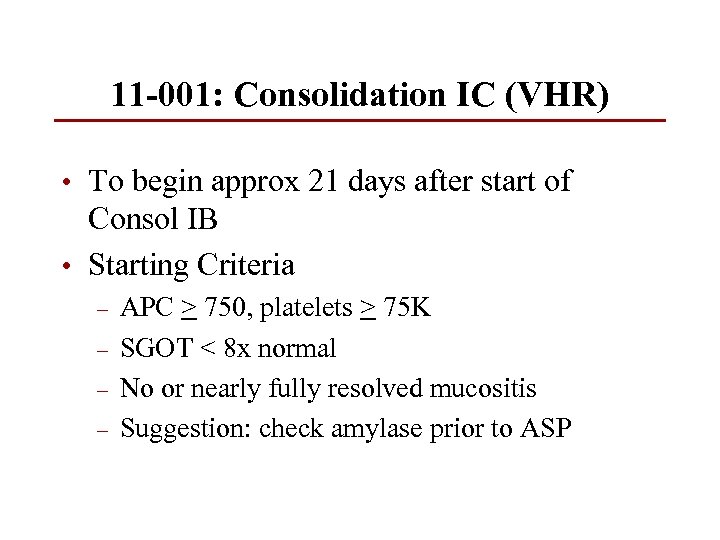 11-001: Consolidation IC (VHR)

• To begin approx 21 days after start of Consol IB

• Starting Criteria

– APC $\geq$ 750, platelets $\geq$ 75K

– SGOT < 8x normal

– No or nearly fully resolved mucositis

– Suggestion: check amylase prior to ASP